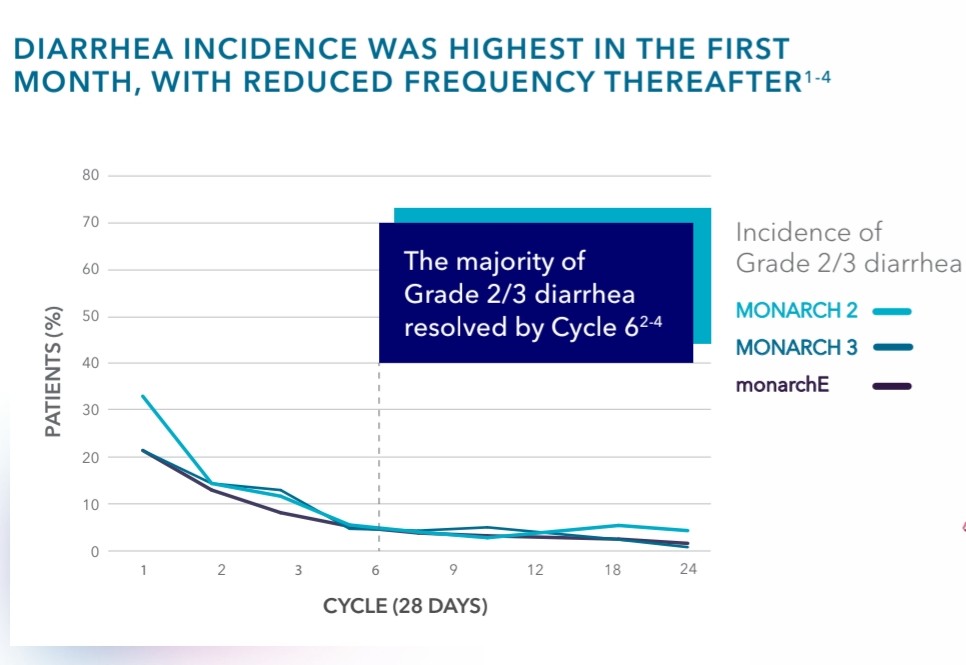 DIARRHEA INCIDENCE WAS HIGHEST IN THE FIRST MONTH, WITH REDUCED FREQUENCY THEREAFTER$^{1-4}$

80
70
60
50
40
30
20
10
0

PATIENTS (%)

The majority of Grade 2/3 diarrhea resolved by Cycle 6$^{2-4}$

Incidence of Grade 2/3 diarrhea

MONARCH 2
MONARCH 3
monarchE

1 2 3 6 9 12 18 24

CYCLE (28 DAYS)